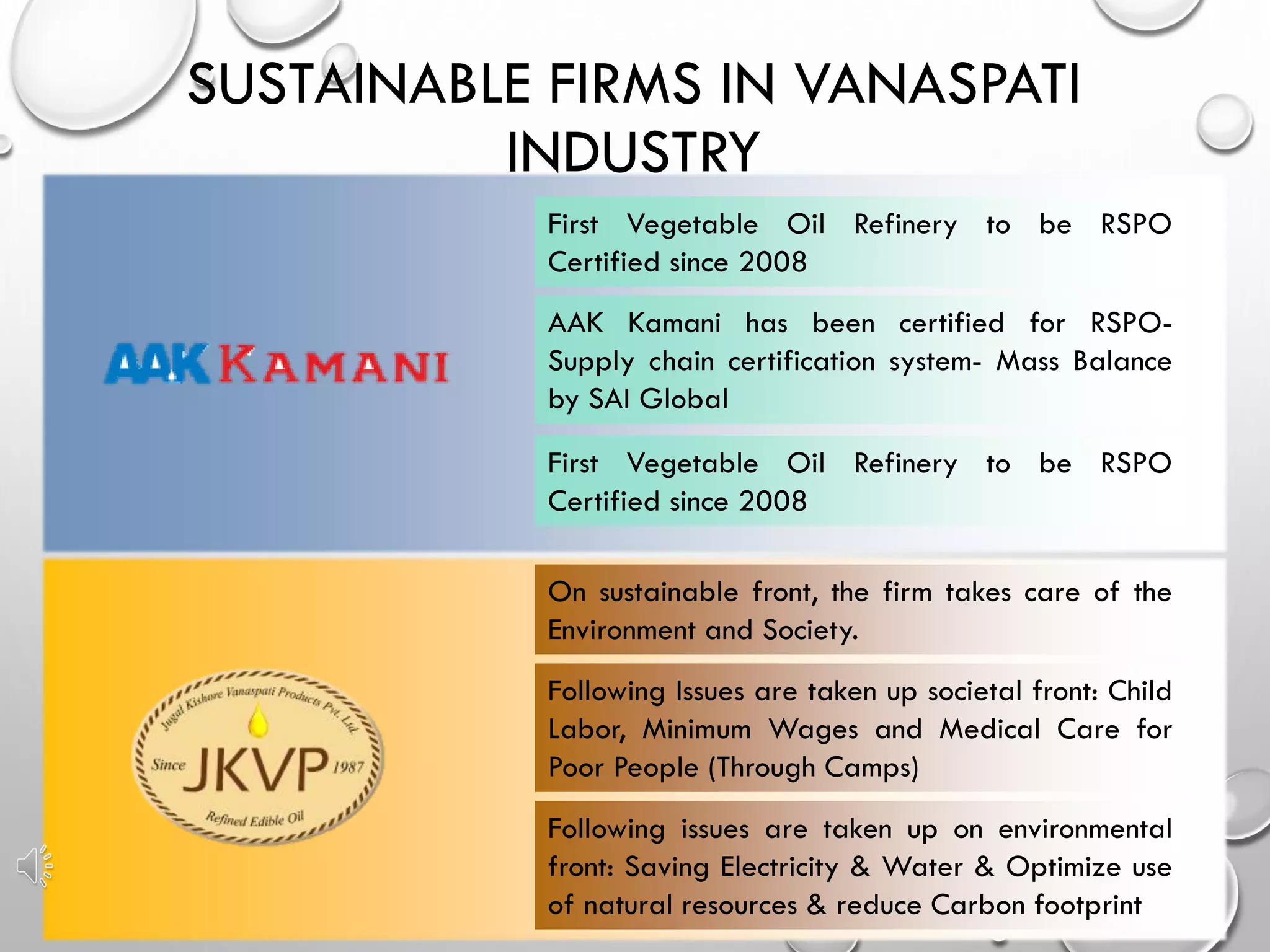 SUSTAINABLE FIRMS IN VANASPATI INDUSTRY

AAK KAMANI

First Vegetable Oil Refinery to be RSPO Certified since 2008

AAK Kamani has been certified for RSPO-Supply chain certification system- Mass Balance by SAI Global

First Vegetable Oil Refinery to be RSPO Certified since 2008

Jugal Kishore Vanaspati Products Pvt. Ltd.
Since JKVP 1987
Refined Edible Oil

On sustainable front, the firm takes care of the Environment and Society.

Following Issues are taken up societal front: Child Labor, Minimum Wages and Medical Care for Poor People (Through Camps)

Following issues are taken up on environmental front: Saving Electricity & Water & Optimize use of natural resources & reduce Carbon footprint